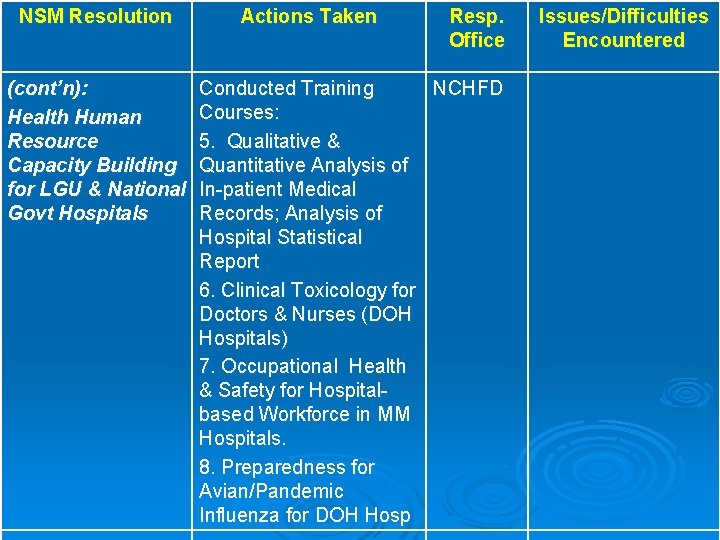 | NSM Resolution | Actions Taken | Resp. Office | Issues/Difficulties Encountered |
|---|---|---|---|
| (cont'n): Health Human Resource Capacity Building for LGU & National Govt Hospitals | Conducted Training Courses: 5. Qualitative & Quantitative Analysis of In-patient Medical Records; Analysis of Hospital Statistical Report 6. Clinical Toxicology for Doctors & Nurses (DOH Hospitals) 7. Occupational Health & Safety for Hospital-based Workforce in MM Hospitals. 8. Preparedness for Avian/Pandemic Influenza for DOH Hosp | NCHFD | |